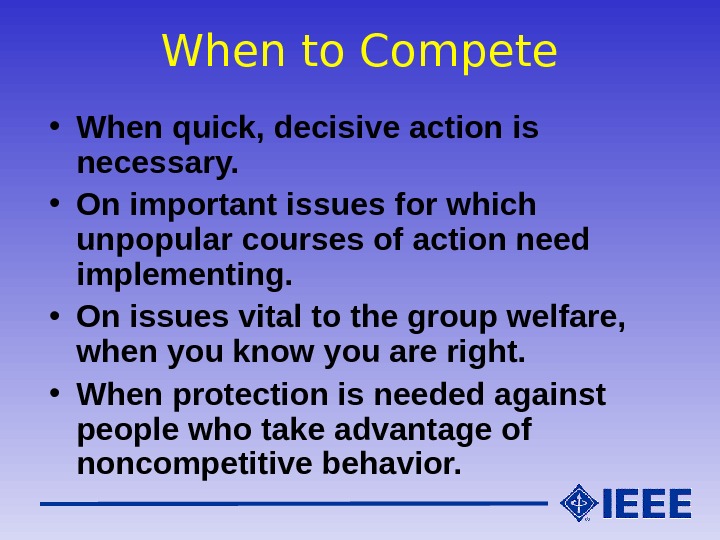 When to Compete

• When quick, decisive action is necessary.

• On important issues for which unpopular courses of action need implementing.

• On issues vital to the group welfare, when you know you are right.

• When protection is needed against people who take advantage of noncompetitive behavior.

IEEE